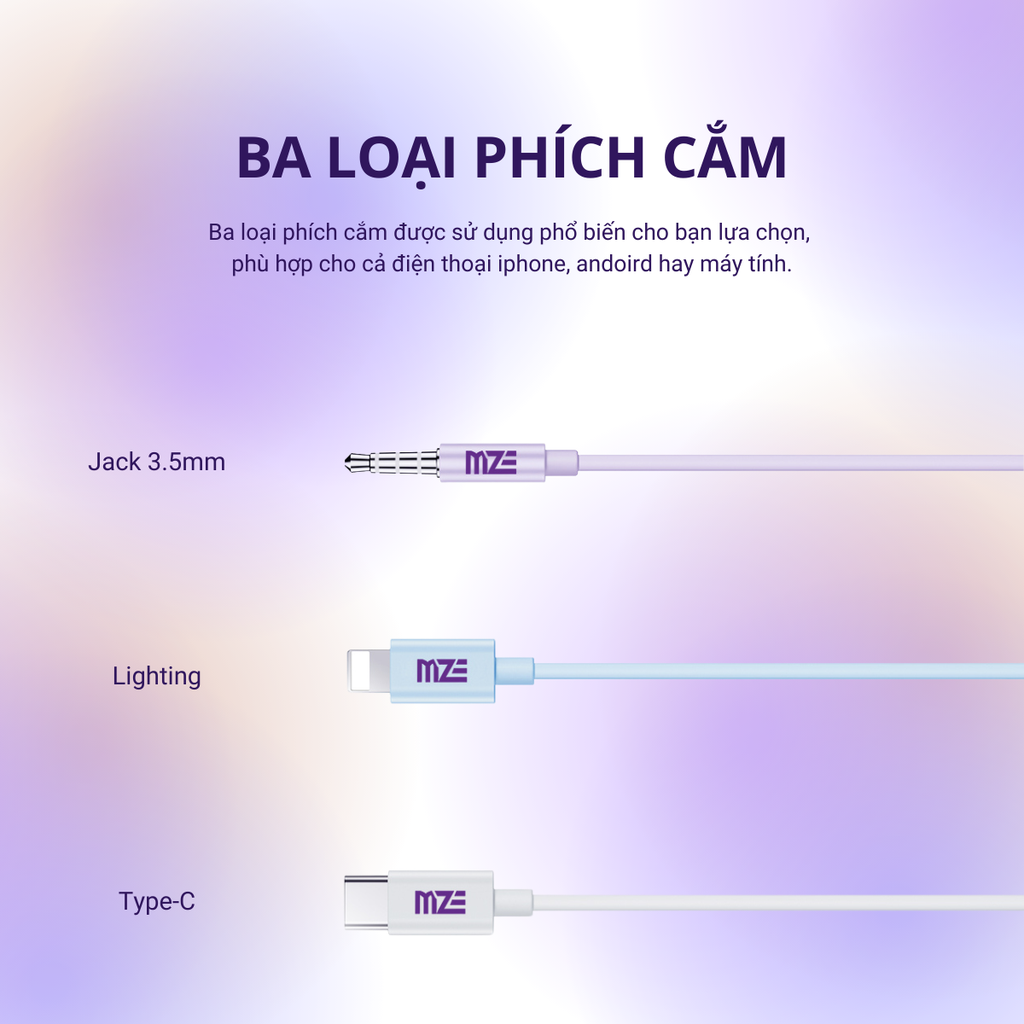 BA LOẠI PHÍCH CẮM

Ba loại phích cắm được sử dụng phổ biến cho bạn lựa chọn, phù hợp cho cả điện thoại iphone, andoird hay máy tính.

Jack 3.5mm

MZE

Lighting

MZE

Type-C

MZE